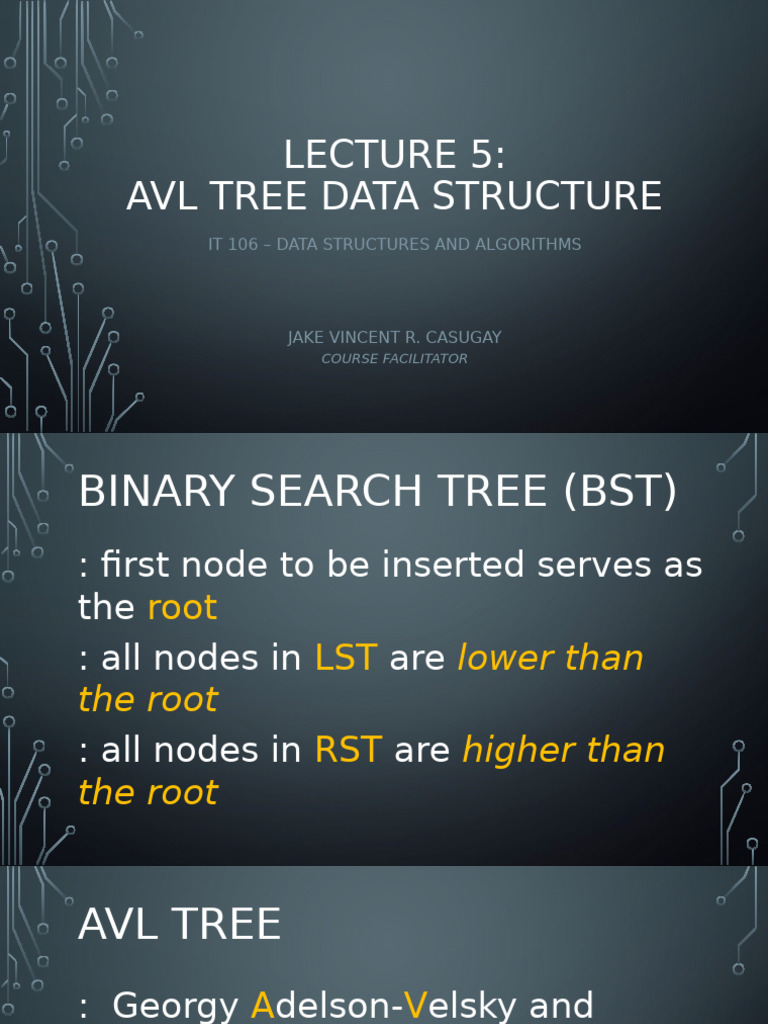 LECTURE 5:
AVL TREE DATA STRUCTURE

IT 106 – DATA STRUCTURES AND ALGORITHMS

JAKE VINCENT R. CASUGAY
COURSE FACILITATOR

BINARY SEARCH TREE (BST)

: first node to be inserted serves as the root

: all nodes in LST are lower than the root

: all nodes in RST are higher than the root

AVL TREE

: Georgy Adelson-Velsky and